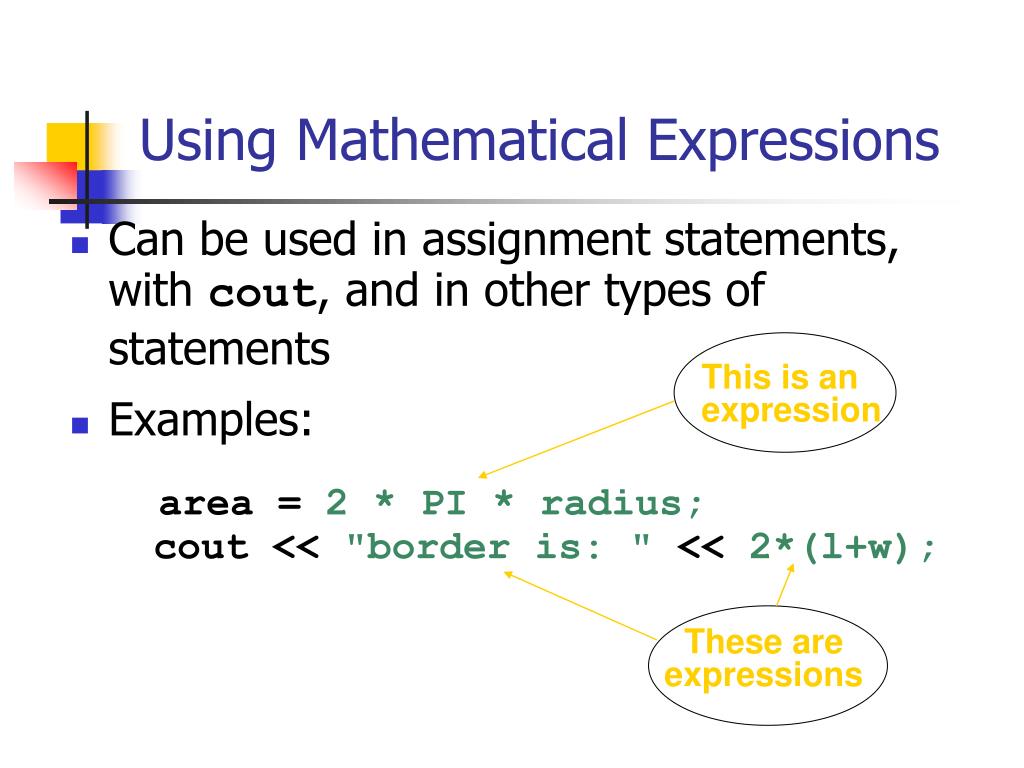 Using Mathematical Expressions

Can be used in assignment statements, with cout, and in other types of statements

Examples:

This is an expression

area = 2 * PI * radius;
cout << "border is: " << 2*(l+w);

These are expressions